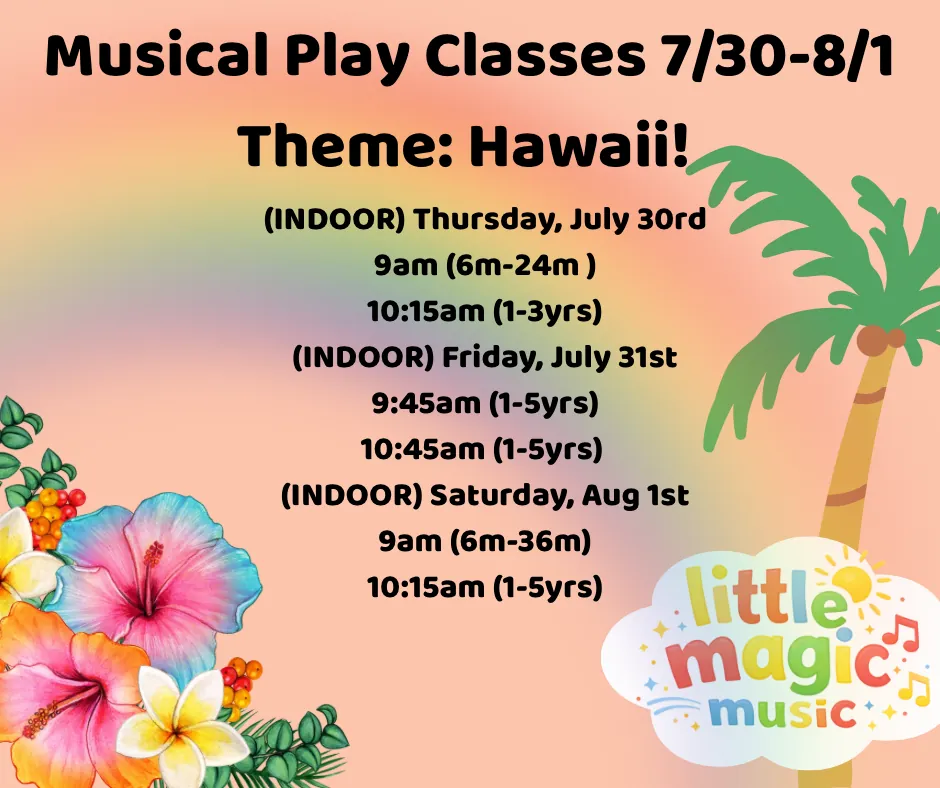 Musical Play Classes 7/30-8/1

Theme: Hawaii!

(INDOOR) Thursday, July 30rd
9am (6m-24m )
10:15am (1-3yrs)
(INDOOR) Friday, July 31st
9:45am (1-5yrs)
10:45am (1-5yrs)
(INDOOR) Saturday, Aug 1st
9am (6m-36m)
10:15am (1-5yrs)

little magic music